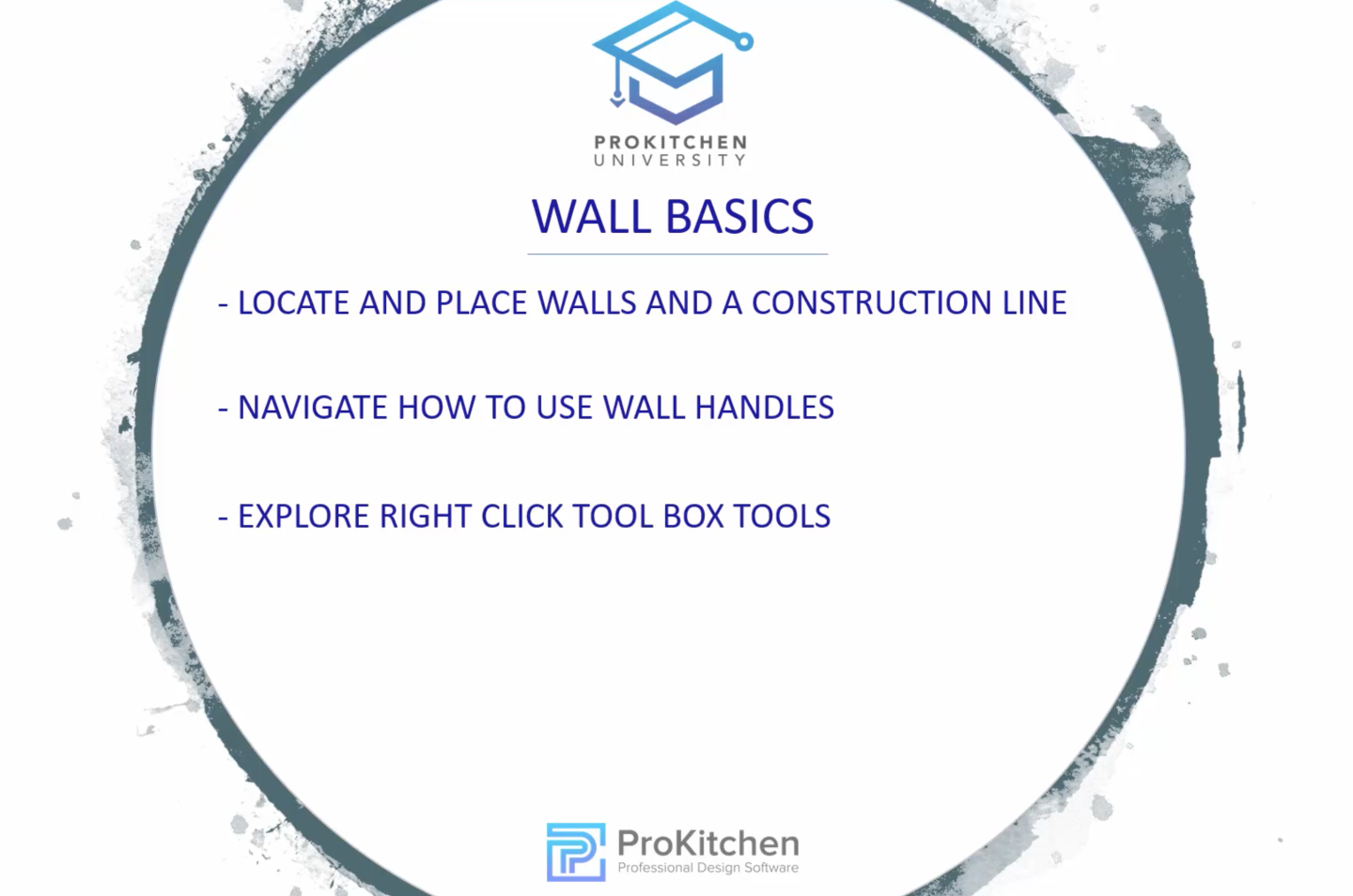 PROKITCHEN
UNIVERSITY

WALL BASICS

- LOCATE AND PLACE WALLS AND A CONSTRUCTION LINE

- NAVIGATE HOW TO USE WALL HANDLES

- EXPLORE RIGHT CLICK TOOL BOX TOOLS

ProKitchen
Professional Design Software